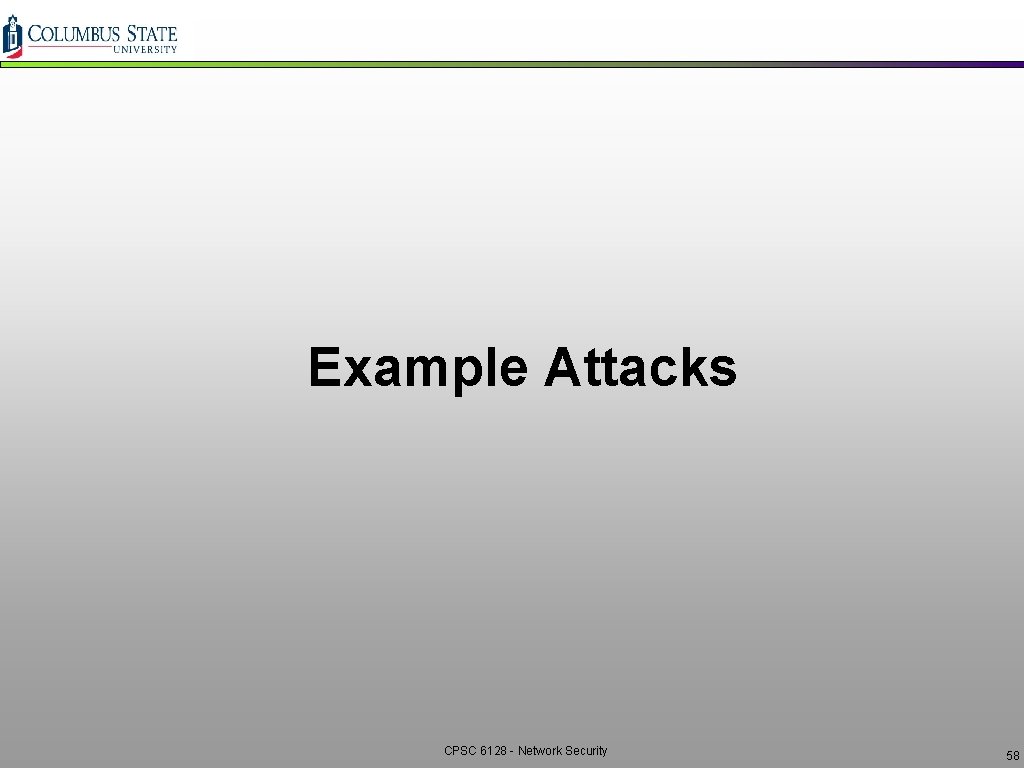 COLUMBUS STATE
UNIVERSITY

Example Attacks

CPSC 6128 - Network Security

58